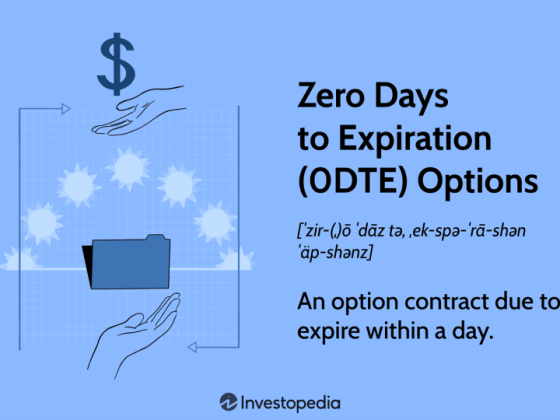 $

Zero Days to Expiration (0DTE) Options

[ˈzir-(ˌ)ō ˈdāz tə, ˌek-spə-ˈrā-shən ˈäp-shənz]

An option contract due to expire within a day.

Investopedia